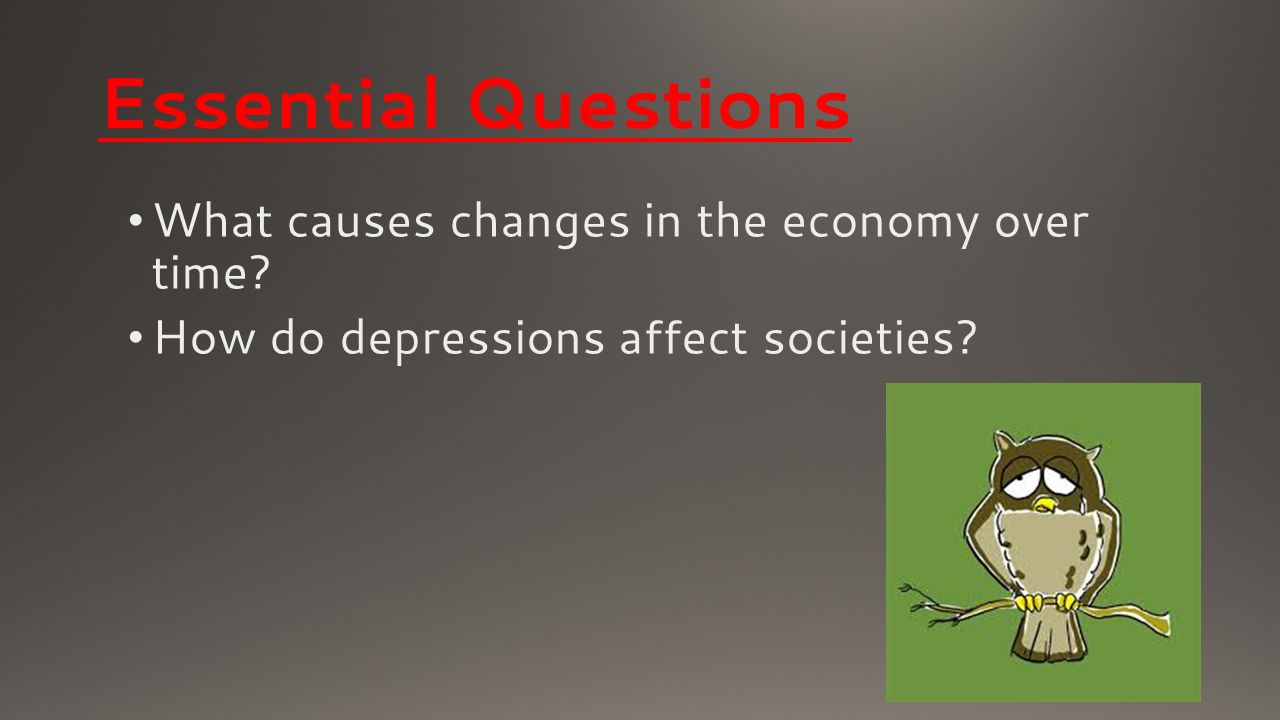 Essential Questions

• What causes changes in the economy over time?
• How do depressions affect societies?